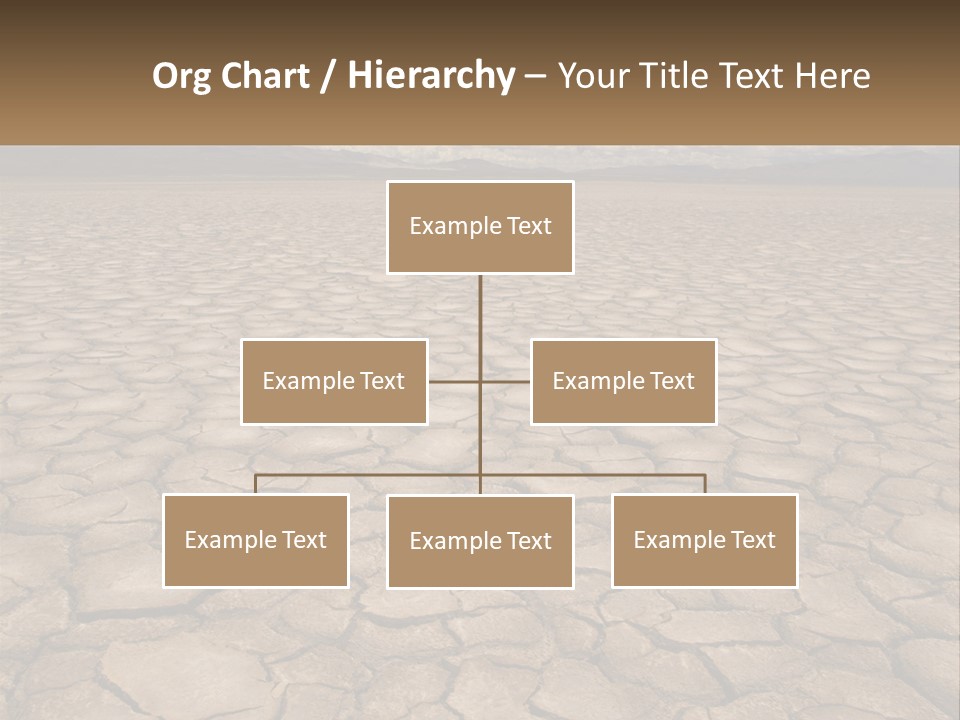 Org Chart / Hierarchy – Your Title Text Here

Example Text

Example Text

Example Text

Example Text

Example Text

Example Text